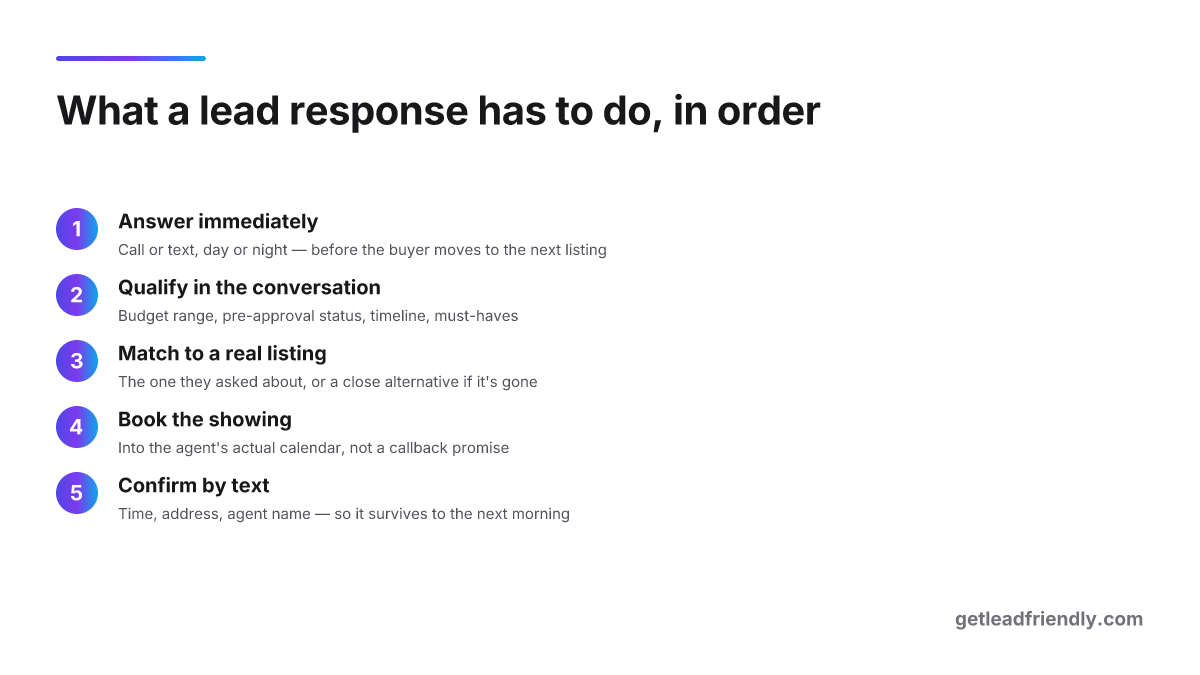 What a lead response has to do, in order

1 Answer immediately
Call or text, day or night — before the buyer moves to the next listing

2 Qualify in the conversation
Budget range, pre-approval status, timeline, must-haves

3 Match to a real listing
The one they asked about, or a close alternative if it's gone

4 Book the showing
Into the agent's actual calendar, not a callback promise

5 Confirm by text
Time, address, agent name — so it survives to the next morning

getleadfriendly.com